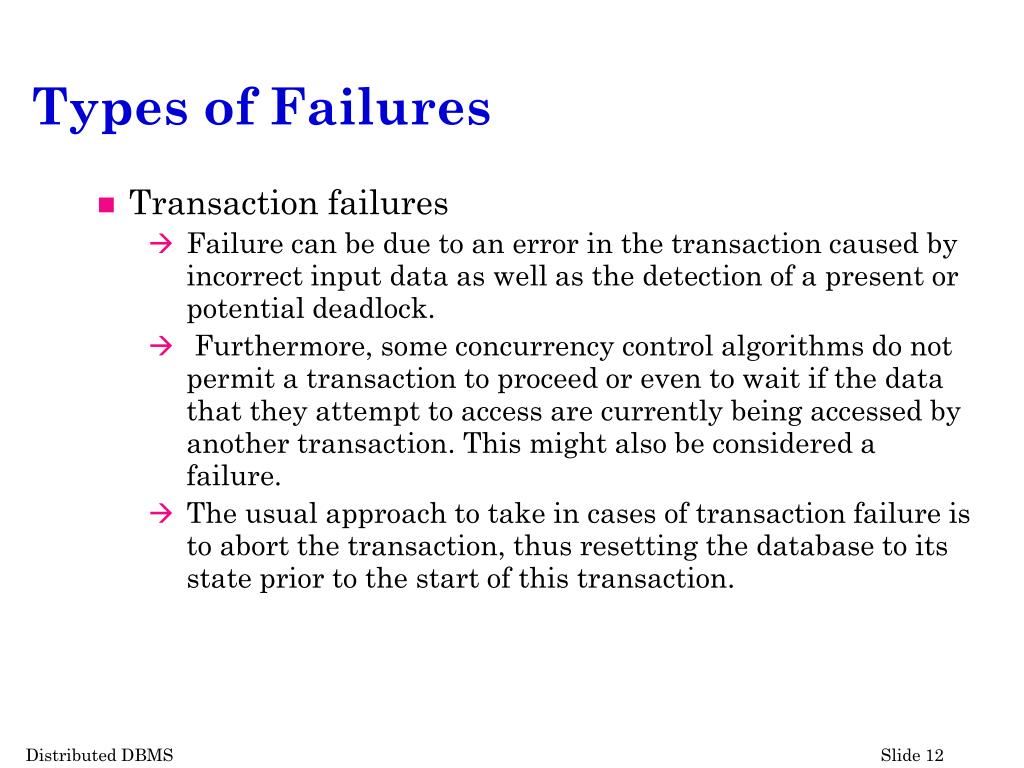 Types of Failures

■ Transaction failures

→ Failure can be due to an error in the transaction caused by incorrect input data as well as the detection of a present or potential deadlock.

→ Furthermore, some concurrency control algorithms do not permit a transaction to proceed or even to wait if the data that they attempt to access are currently being accessed by another transaction. This might also be considered a failure.

→ The usual approach to take in cases of transaction failure is to abort the transaction, thus resetting the database to its state prior to the start of this transaction.

Distributed DBMS

Slide 12